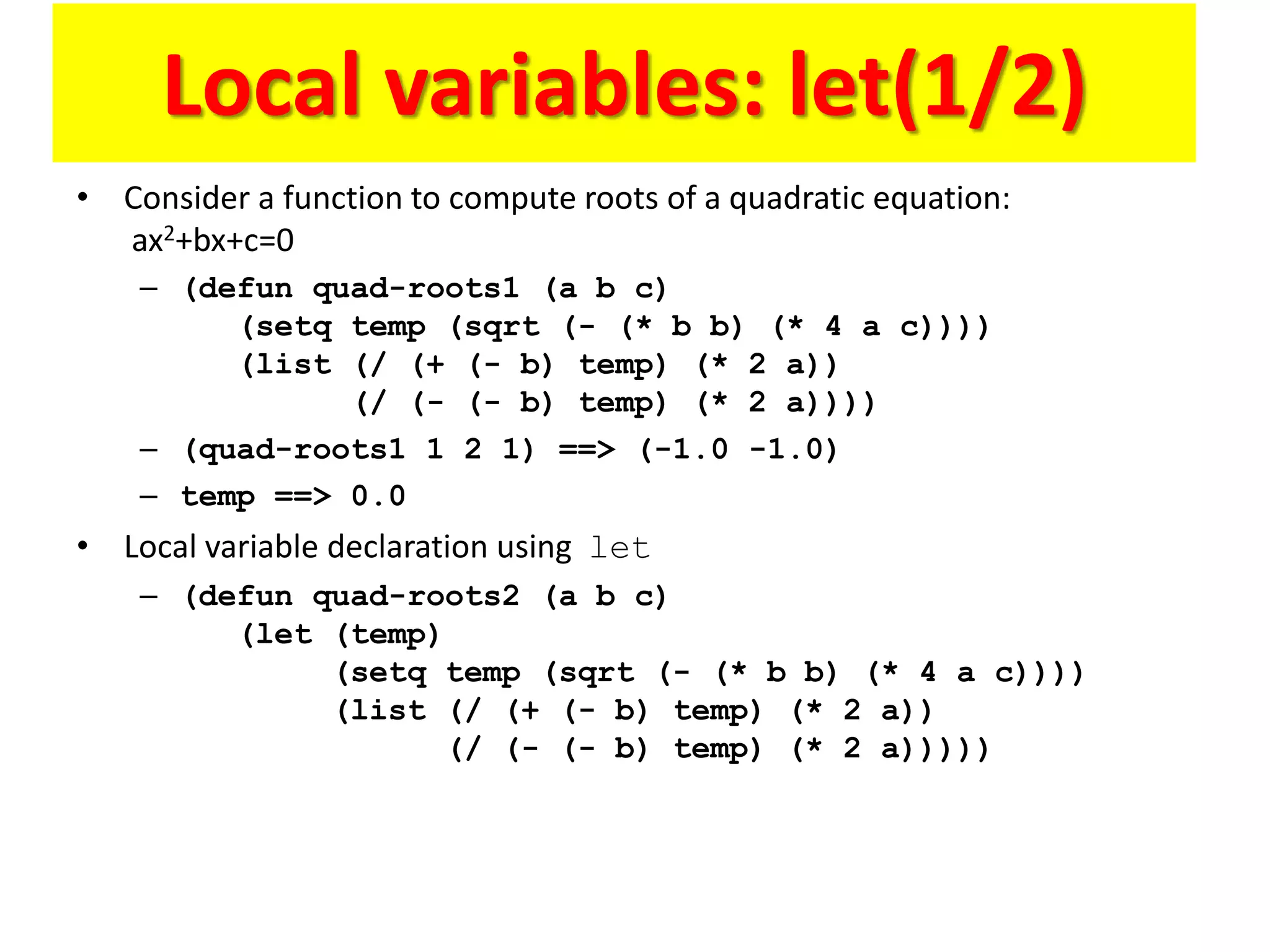 Local variables: let(1/2)

• Consider a function to compute roots of a quadratic equation: $ax^2+bx+c=0$

– (defun quad-roots1 (a b c)
(setq temp (sqrt (- (* b b) (* 4 a c))))
(list (/ (+ (- b) temp) (* 2 a))
(/ (- (- b) temp) (* 2 a))))

– (quad-roots1 1 2 1) ==> (-1.0 -1.0)

– temp ==> 0.0

• Local variable declaration using let

– (defun quad-roots2 (a b c)
(let (temp)
(setq temp (sqrt (- (* b b) (* 4 a c))))
(list (/ (+ (- b) temp) (* 2 a))
(/ (- (- b) temp) (* 2 a)))))